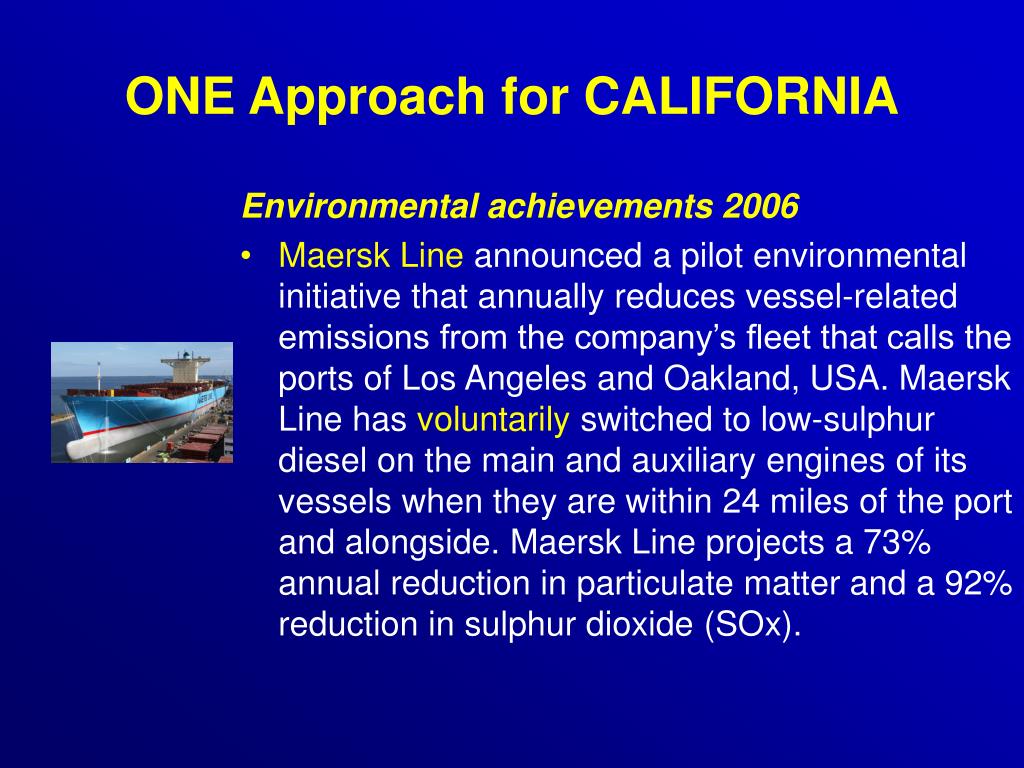 ONE Approach for CALIFORNIA

Environmental achievements 2006

• Maersk Line announced a pilot environmental initiative that annually reduces vessel-related emissions from the company's fleet that calls the ports of Los Angeles and Oakland, USA. Maersk Line has voluntarily switched to low-sulphur diesel on the main and auxiliary engines of its vessels when they are within 24 miles of the port and alongside. Maersk Line projects a 73% annual reduction in particulate matter and a 92% reduction in sulphur dioxide (SOx).